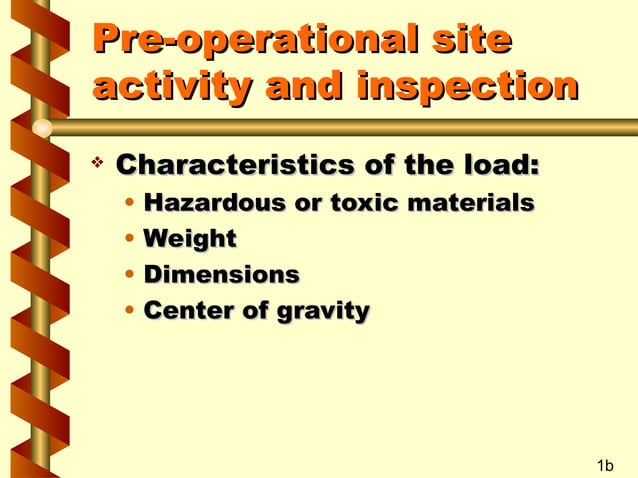 Pre-operational site activity and inspection

❖ Characteristics of the load:
• Hazardous or toxic materials
• Weight
• Dimensions
• Center of gravity

1b